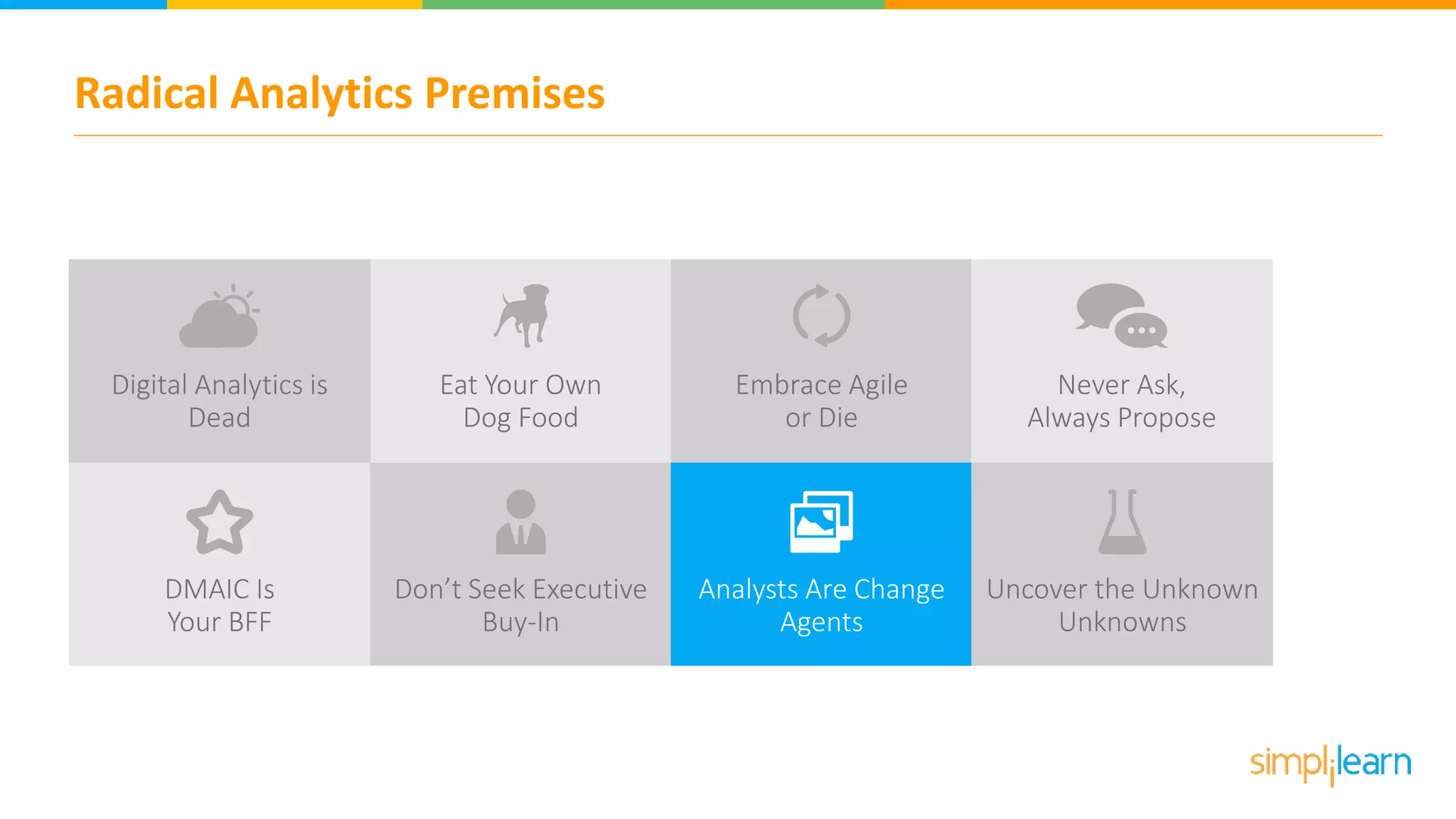 Radical Analytics Premises

Digital Analytics is Dead

Eat Your Own Dog Food

Embrace Agile or Die

Never Ask, Always Propose

DMAIC Is Your BFF

Don't Seek Executive Buy-In

Analysts Are Change Agents

Uncover the Unknown Unknowns

simplilearn